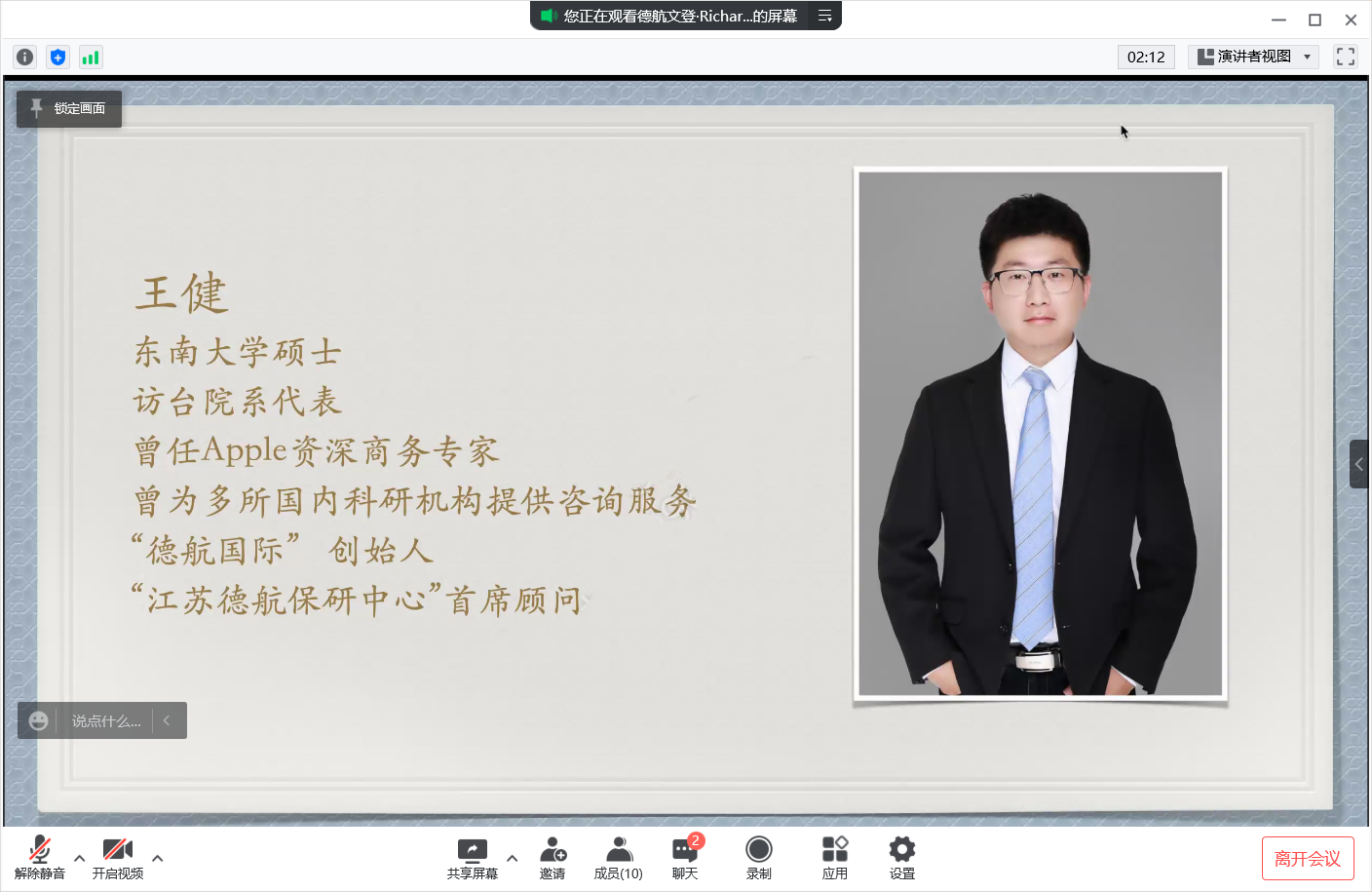 您正在观看德航文登·Richar...的屏幕

02:12

演讲者视图

锁定画面

王健
东南大学硕士
访台院系代表
曾任Apple资深商务专家
曾为多所国内科研机构提供咨询服务
“德航国际” 创始人
“江苏德航保研中心”首席顾问

说点什么...

解除静音
开启视频
共享屏幕
邀请
成员(10)
2
聊天
录制
应用
设置
离开会议